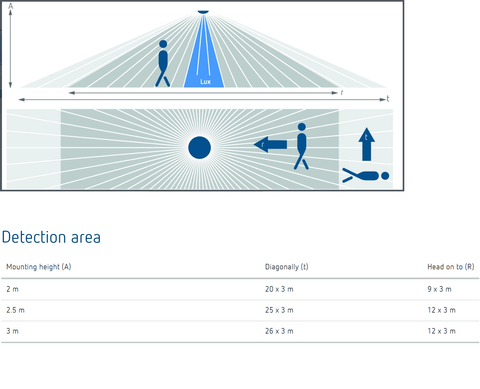 A

Lux

r

t

r

t

Detection area

| Mounting height (A) | Diagonally (t) | Head on to (R) |
|---|---|---|
| 2 m | 20 x 3 m | 9 x 3 m |
| 2.5 m | 25 x 3 m | 12 x 3 m |
| 3 m | 26 x 3 m | 12 x 3 m |